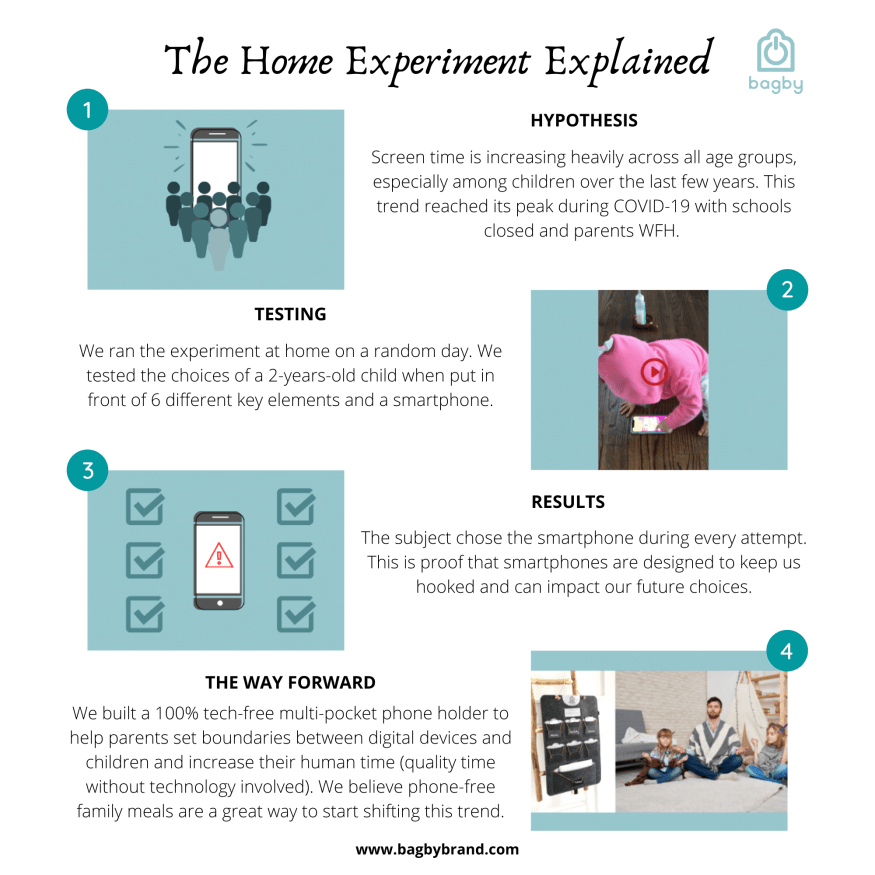 The Home Experiment Explained

bagby

1

HYPOTHESIS

Screen time is increasing heavily across all age groups, especially among children over the last few years. This trend reached its peak during COVID-19 with schools closed and parents WFH.

2

TESTING

We ran the experiment at home on a random day. We tested the choices of a 2-years-old child when put in front of 6 different key elements and a smartphone.

3

RESULTS

The subject chose the smartphone during every attempt. This is proof that smartphones are designed to keep us hooked and can impact our future choices.

4

THE WAY FORWARD

We built a 100% tech-free multi-pocket phone holder to help parents set boundaries between digital devices and children and increase their human time (quality time without technology involved). We believe phone-free family meals are a great way to start shifting this trend.

www.bagbybrand.com